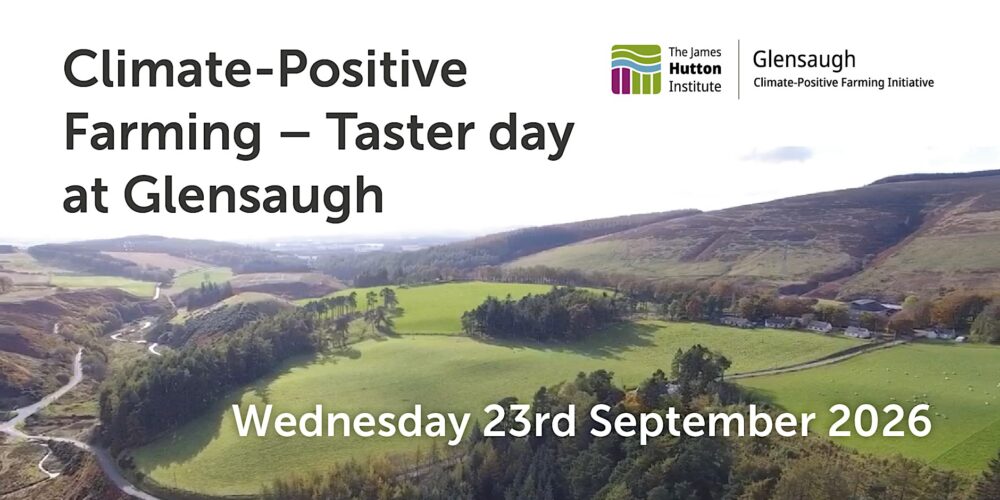 Climate-Positive Farming – Taster day at Glensaugh

The James Hutton Institute

Glensaugh
Climate-Positive Farming Initiative

Wednesday 23rd September 2026